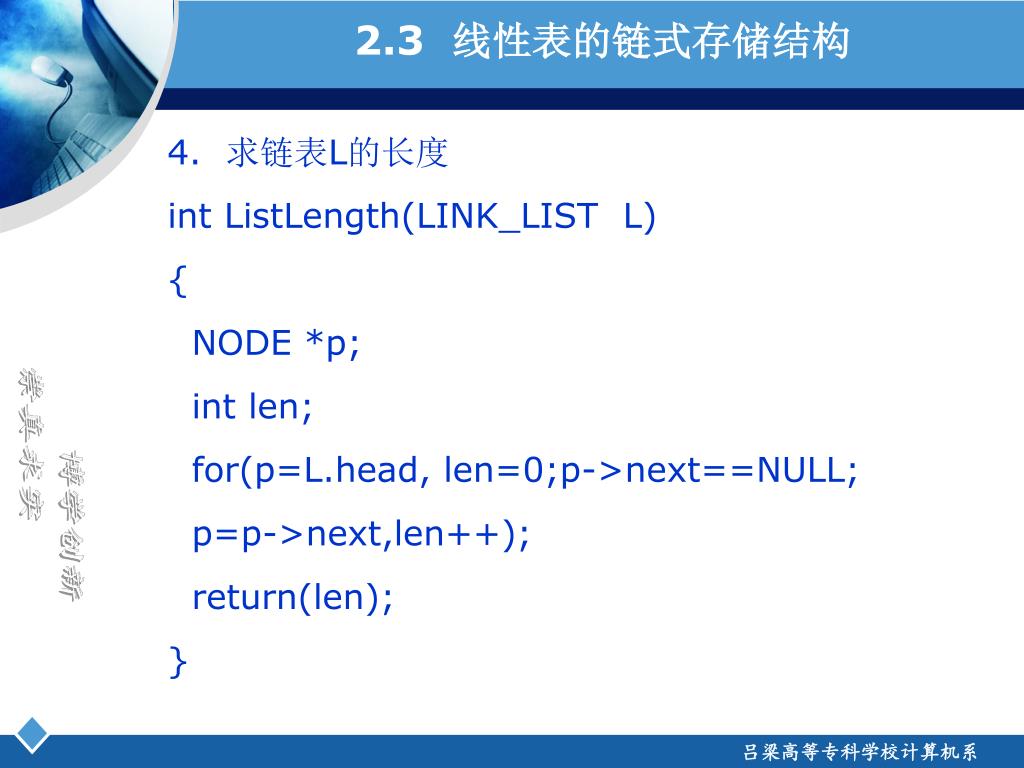 2.3 线性表的链式存储结构

4. 求链表L的长度

int ListLength(LINK_LIST L)

{

NODE *p;

int len;

for(p=L.head, len=0;p->next==NULL;

p=p->next,len++);

return(len);

}

崇真求实

博学创新

吕梁高等专科学校计算机系